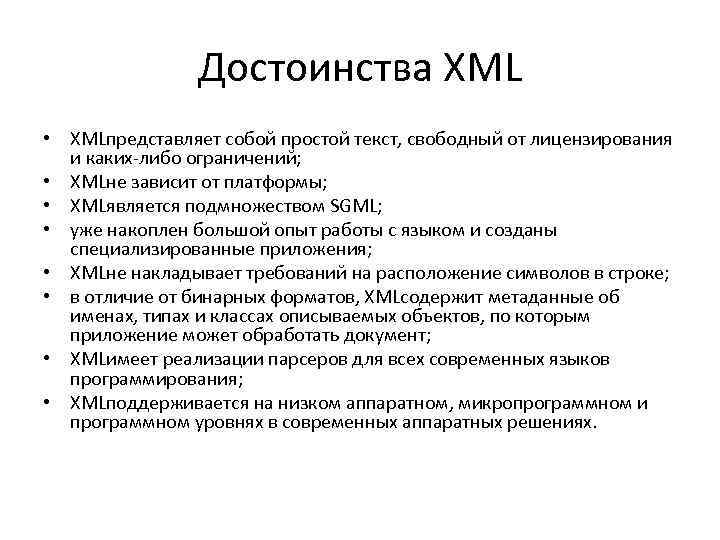 Достоинства XML

• XMLпредставляет собой простой текст, свободный от лицензирования и каких-либо ограничений;
• XMLне зависит от платформы;
• XMLявляется подмножеством SGML;
• уже накоплен большой опыт работы с языком и созданы специализированные приложения;
• XMLне накладывает требований на расположение символов в строке;
• в отличие от бинарных форматов, XMLсодержит метаданные об именах, типах и классах описываемых объектов, по которым приложение может обработать документ;
• XMLимеет реализации парсеров для всех современных языков программирования;
• XMLподдерживается на низком аппаратном, микропрограммном и программном уровнях в современных аппаратных решениях.